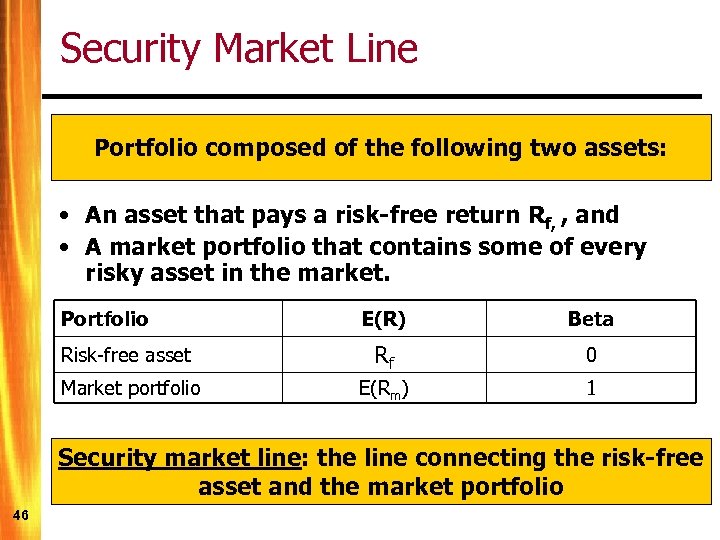 Security Market Line

Portfolio composed of the following two assets:

• An asset that pays a risk-free return $R_{f,}$ , and
• A market portfolio that contains some of every risky asset in the market.

| Portfolio | E(R) | Beta |
|---|---|---|
| Risk-free asset | $R_f$ | 0 |
| Market portfolio | $E(R_m)$ | 1 |

Security market line: the line connecting the risk-free asset and the market portfolio

46